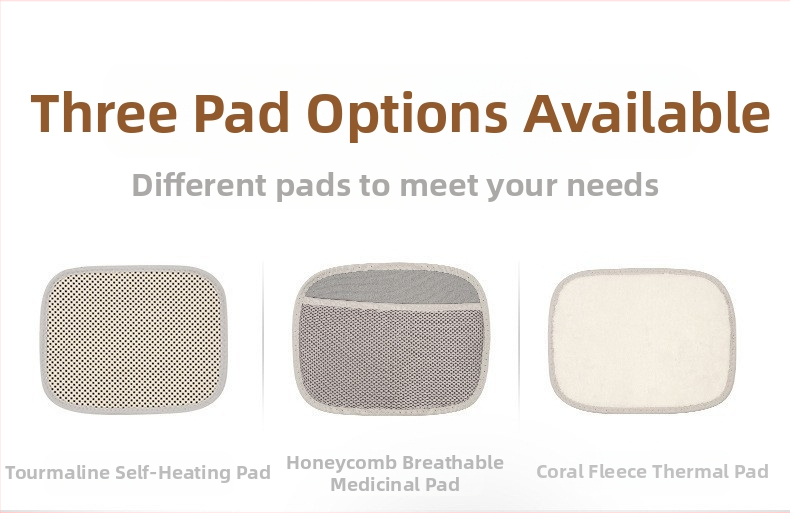 Three Pad Options Available

Different pads to meet your needs

Tourmaline Self-Heating Pad

Honeycomb Breathable Medicinal Pad

Coral Fleece Thermal Pad